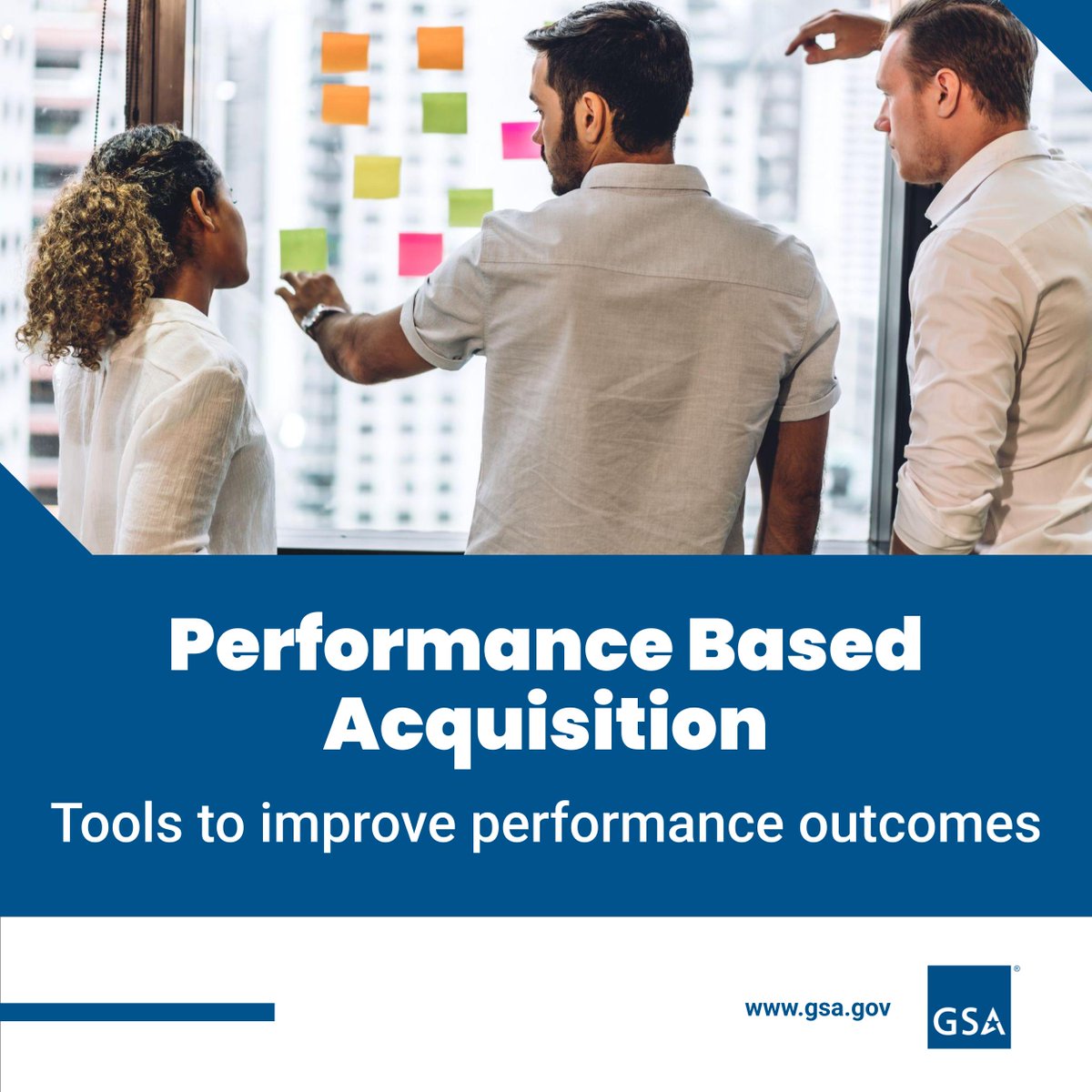 Performance Based Acquisition

Tools to improve performance outcomes

www.gsa.gov

GSA